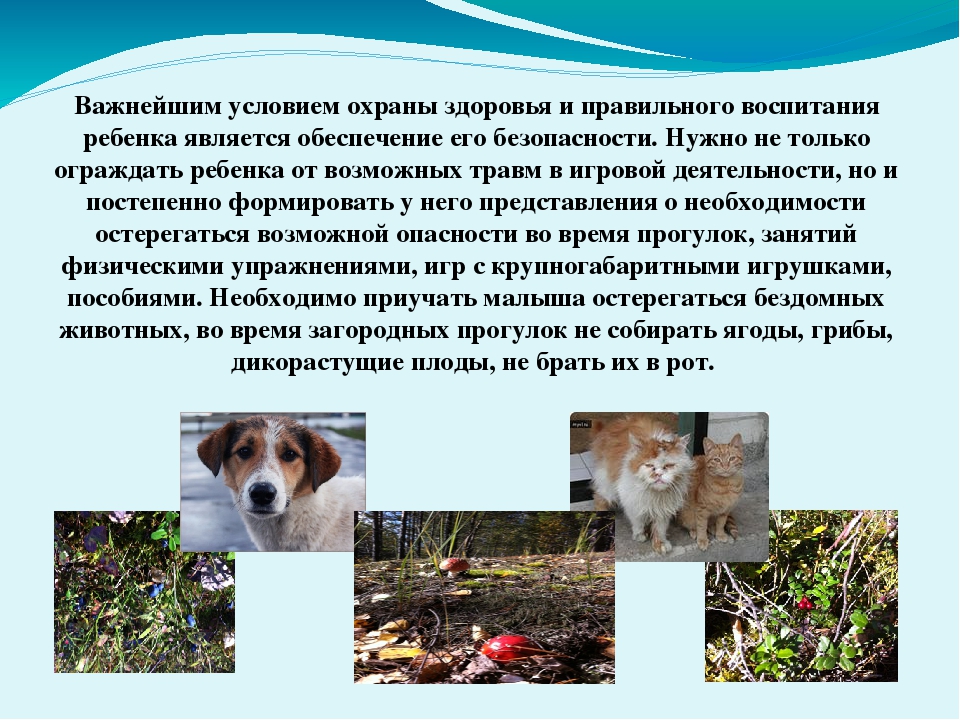 Важнейшим условием охраны здоровья и правильного воспитания ребенка является обеспечение его безопасности. Нужно не только ограждать ребенка от возможных травм в игровой деятельности, но и постепенно формировать у него представления о необходимости остерегаться возможной опасности во время прогулок, занятий физическими упражнениями, игр с крупногабаритными игрушками, пособиями. Необходимо приучать малыша остерегаться бездомных животных, во время загородных прогулок не собирать ягоды, грибы, дикорастущие плоды, не брать их в рот.